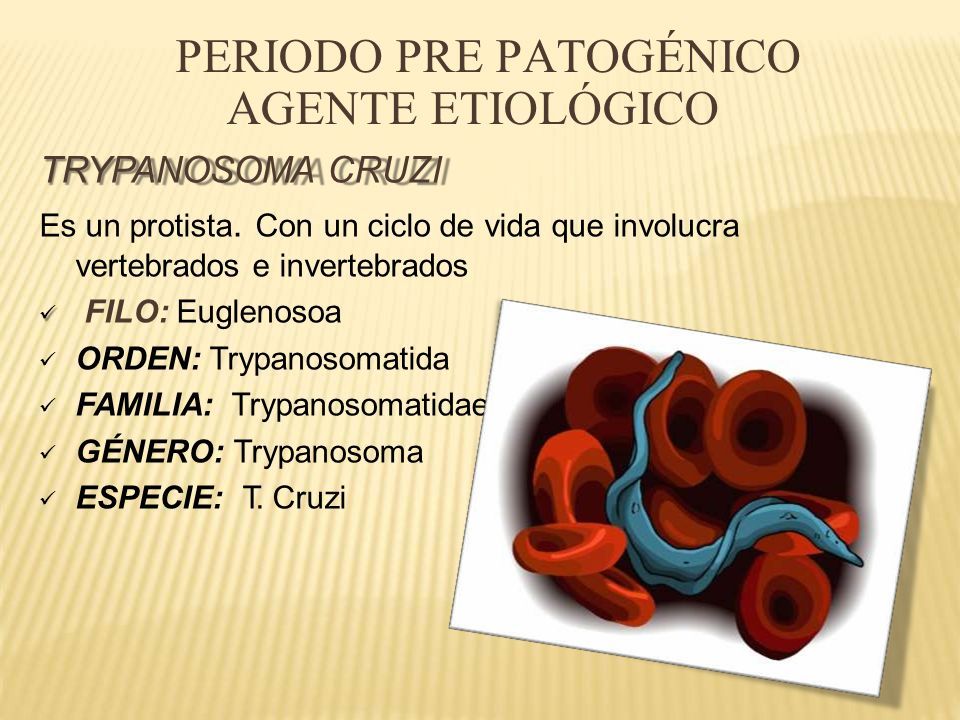 PERIODO PRE PATOGÉNICO
AGENTE ETIOLÓGICO

TRYPANOSOMA CRUZI

Es un protista. Con un ciclo de vida que involucra vertebrados e invertebrados

✓ FILO: Euglenosoa
✓ ORDEN: Trypanosomatida
✓ FAMILIA: Trypanosomatidae
✓ GÉNERO: Trypanosoma
✓ ESPECIE: T. Cruzi